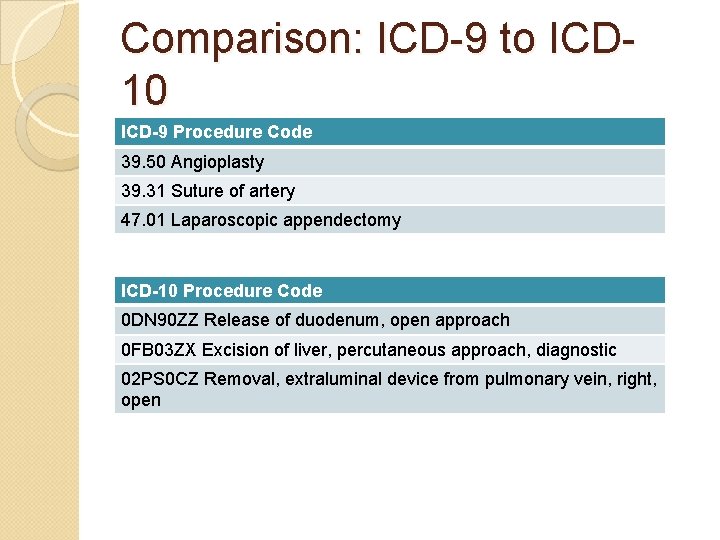 Comparison: ICD-9 to ICD-10

| ICD-9 Procedure Code |
|---|
| 39.50 Angioplasty |
| 39.31 Suture of artery |
| 47.01 Laparoscopic appendectomy |

| ICD-10 Procedure Code |
|---|
| 0DN90ZZ Release of duodenum, open approach |
| 0FB03ZX Excision of liver, percutaneous approach, diagnostic |
| 02PS0CZ Removal, extraluminal device from pulmonary vein, right, open |